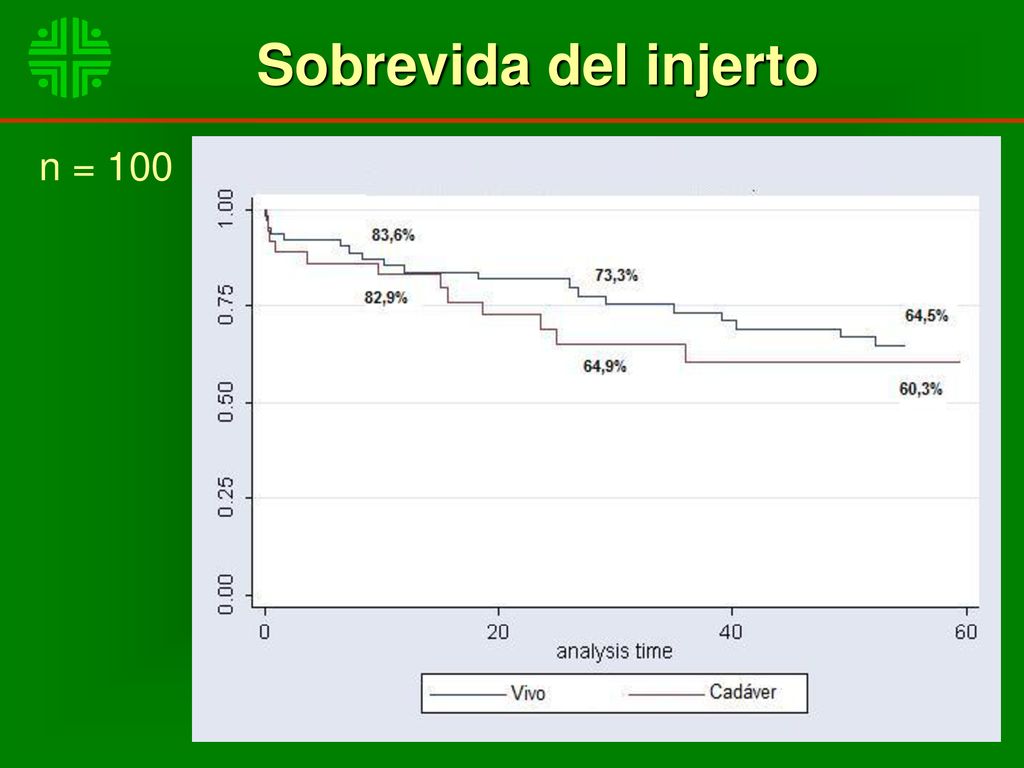 Sobrevida del injerto

n = 100

1.00
0.75
0.50
0.25
0.00

83,6%
82,9%
73,3%
64,9%
64,5%
60,3%

0
20
40
60
analysis time

Vivo
Cadáver